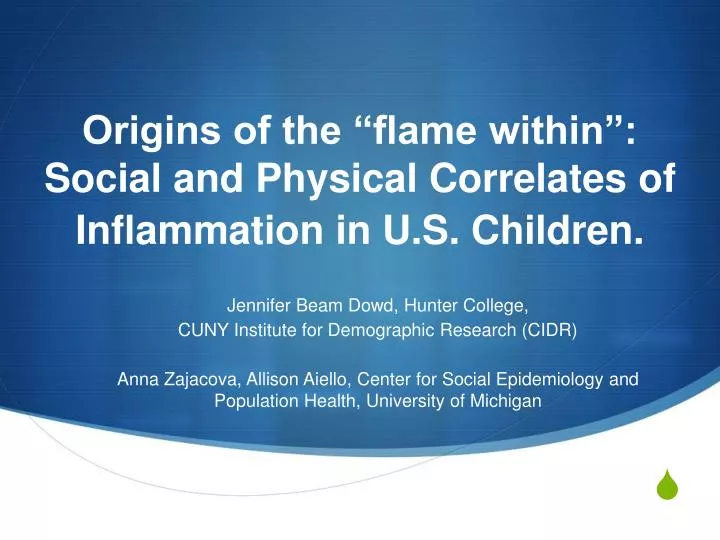 Origins of the “flame within”: Social and Physical Correlates of Inflammation in U.S. Children.

Jennifer Beam Dowd, Hunter College,
CUNY Institute for Demographic Research (CIDR)

Anna Zajacova, Allison Aiello, Center for Social Epidemiology and Population Health, University of Michigan